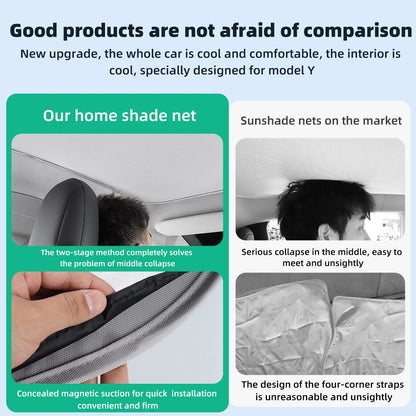 Good products are not afraid of comparison

New upgrade, the whole car is cool and comfortable, the interior is cool, specially designed for model Y

Our home shade net

The two-stage method completely solves the problem of middle collapse

Concealed magnetic suction for quick installation convenient and firm

Sunshade nets on the market

Serious collapse in the middle, easy to meet and unsightly

The design of the four-corner straps is unreasonable and unsightly